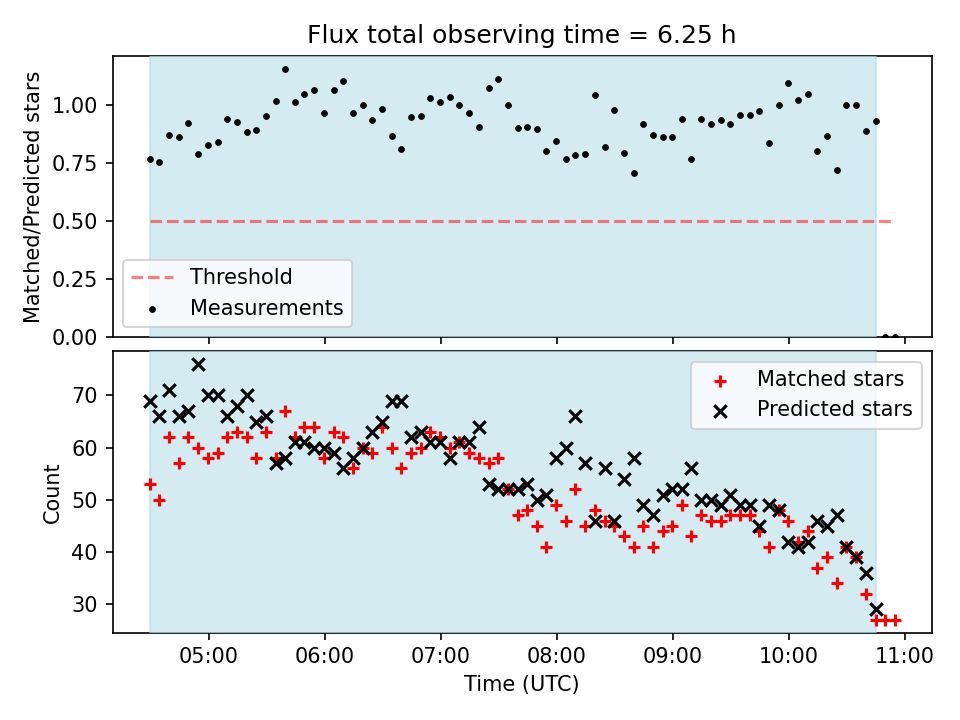 Flux total observing time = 6.25 h

Matched/Predicted stars

1.00
0.75
0.50
0.25
0.00

Threshold
Measurements

Matched stars
Predicted stars

Count

70
60
50
40
30

05:00
06:00
07:00
08:00
09:00
10:00
11:00

Time (UTC)